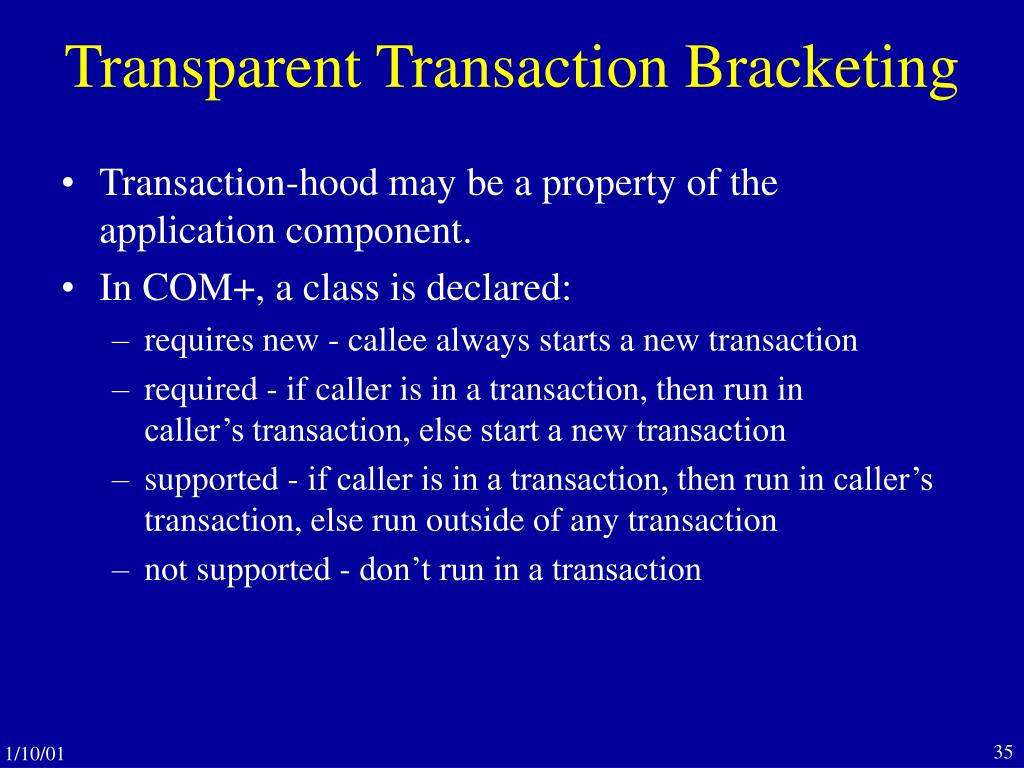 Transparent Transaction Bracketing

• Transaction-hood may be a property of the application component.
• In COM+, a class is declared:
– requires new - callee always starts a new transaction
– required - if caller is in a transaction, then run in caller’s transaction, else start a new transaction
– supported - if caller is in a transaction, then run in caller’s transaction, else run outside of any transaction
– not supported - don’t run in a transaction

1/10/01

35